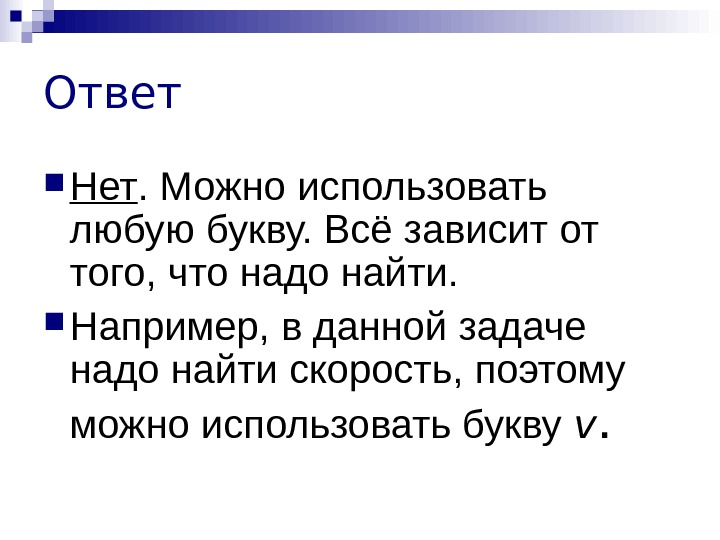 Ответ

Нет. Можно использовать любую букву. Всё зависит от того, что надо найти.

Например, в данной задаче надо найти скорость, поэтому можно использовать букву $v$.